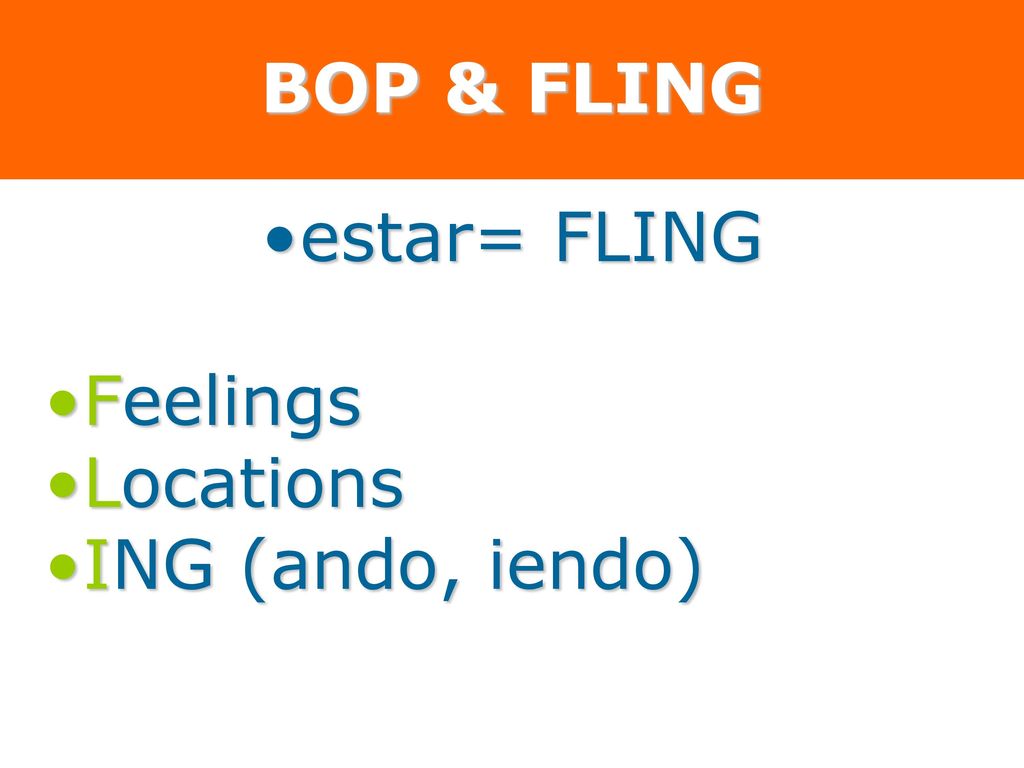 BOP & FLING

•estar= FLING

•Feelings
•Locations
•ING (ando, iendo)